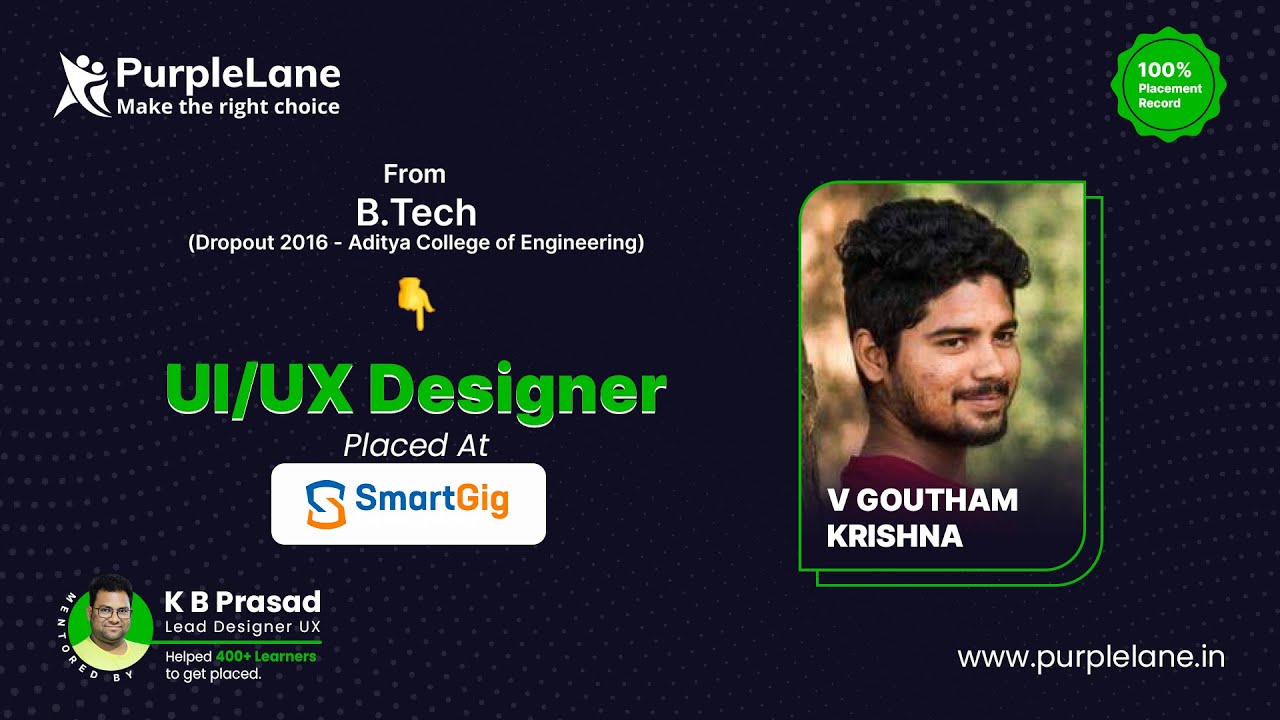 PurpleLane
Make the right choice

100% Placement Record

From
B.Tech
(Dropout 2016 - Aditya College of Engineering)

UI/UX Designer
Placed At
SmartGig

V GOUTHAM KRISHNA

MENTORED BY
K B Prasad
Lead Designer UX
Helped 400+ Learners to get placed.

www.purplelane.in